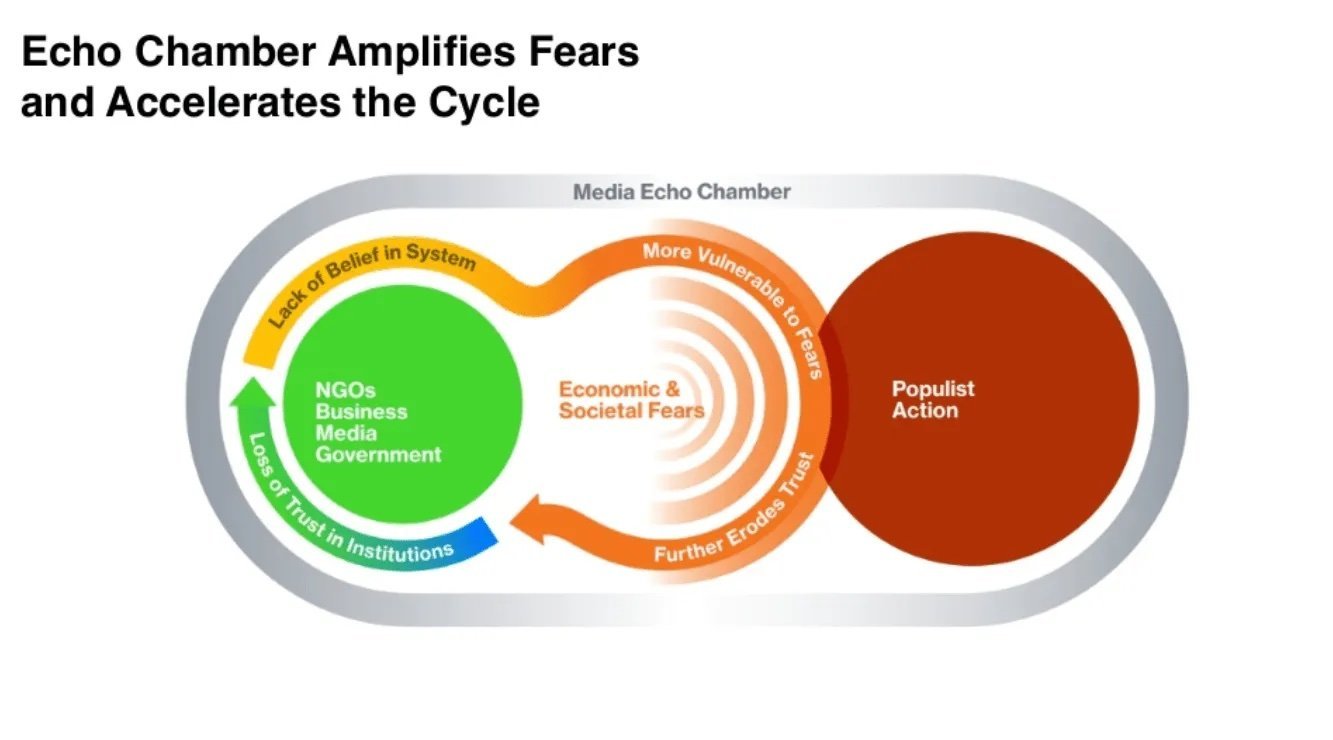 Echo Chamber Amplifies Fears and Accelerates the Cycle

Media Echo Chamber

Lack of Belief in System

More Vulnerable to Fears

NGOs
Business
Media
Government

Economic & Societal Fears

Populist Action

Loss of Trust in Institutions

Further Erodes Trust